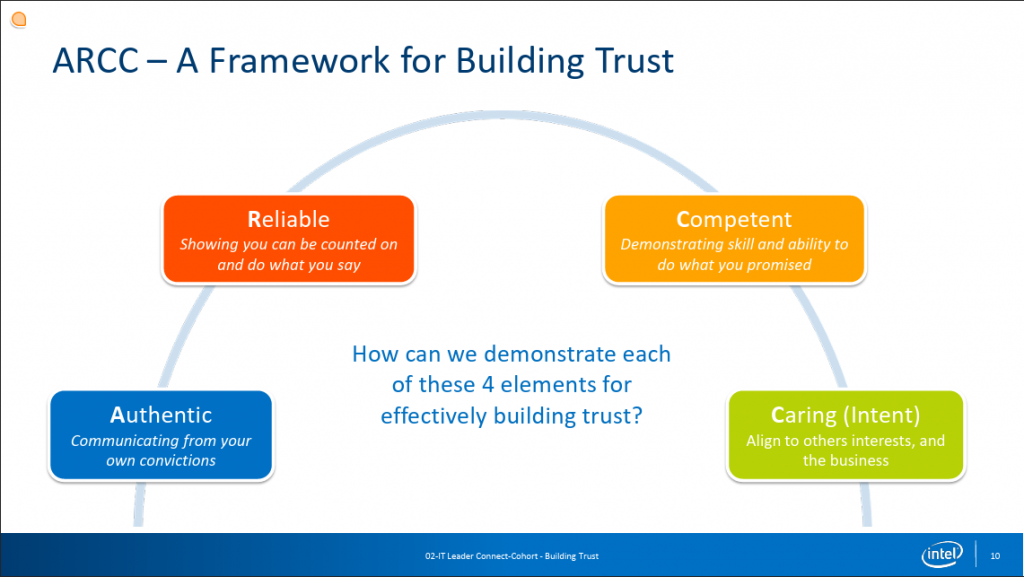 ARCC – A Framework for Building Trust

Reliable
Showing you can be counted on and do what you say

Competent
Demonstrating skill and ability to do what you promised

How can we demonstrate each of these 4 elements for effectively building trust?

Authentic
Communicating from your own convictions

Caring (Intent)
Align to others interests, and the business

02-IT Leader Connect-Cohort - Building Trust

intel

10